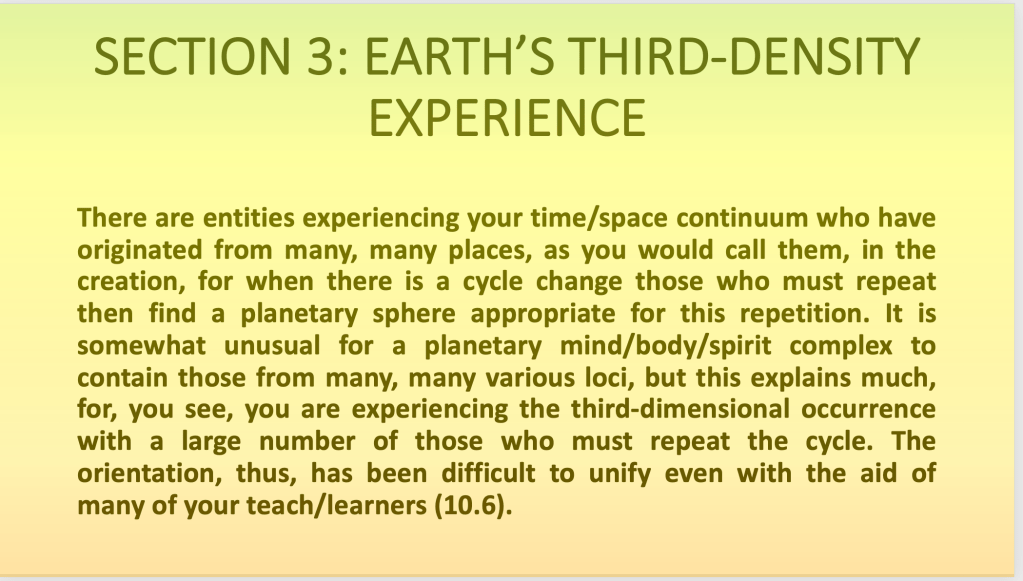 SECTION 3: EARTH'S THIRD-DENSITY EXPERIENCE

There are entities experiencing your time/space continuum who have originated from many, many places, as you would call them, in the creation, for when there is a cycle change those who must repeat then find a planetary sphere appropriate for this repetition. It is somewhat unusual for a planetary mind/body/spirit complex to contain those from many, many various loci, but this explains much, for, you see, you are experiencing the third-dimensional occurrence with a large number of those who must repeat the cycle. The orientation, thus, has been difficult to unify even with the aid of many of your teach/learners (10.6).